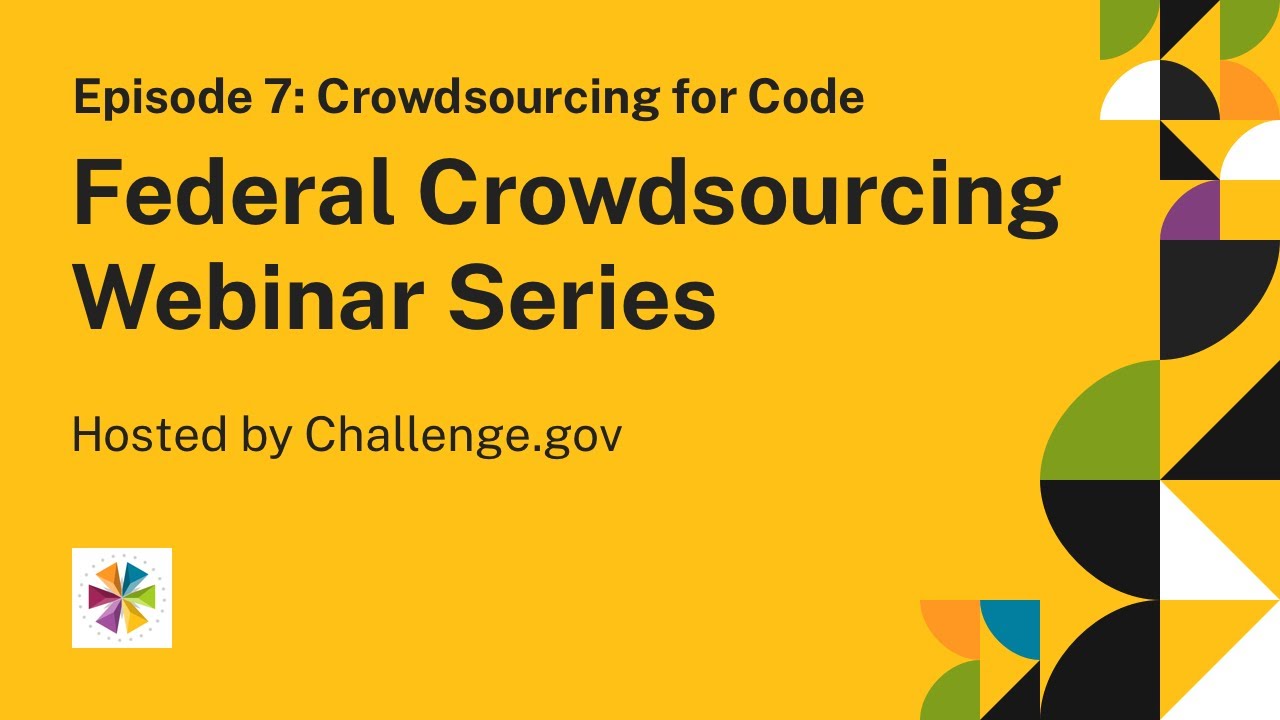 Episode 7: Crowdsourcing for Code

Federal Crowdsourcing Webinar Series

Hosted by Challenge.gov